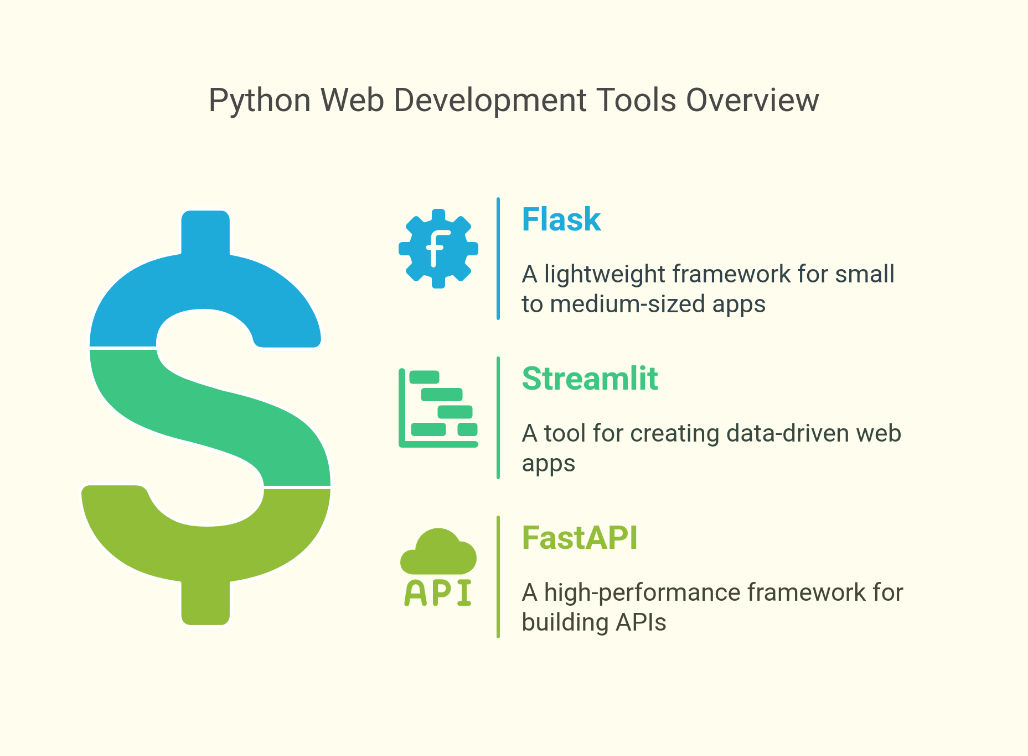 Python Web Development Tools Overview

f

Flask

A lightweight framework for small to medium-sized apps

Streamlit

A tool for creating data-driven web apps

API

FastAPI

A high-performance framework for building APIs